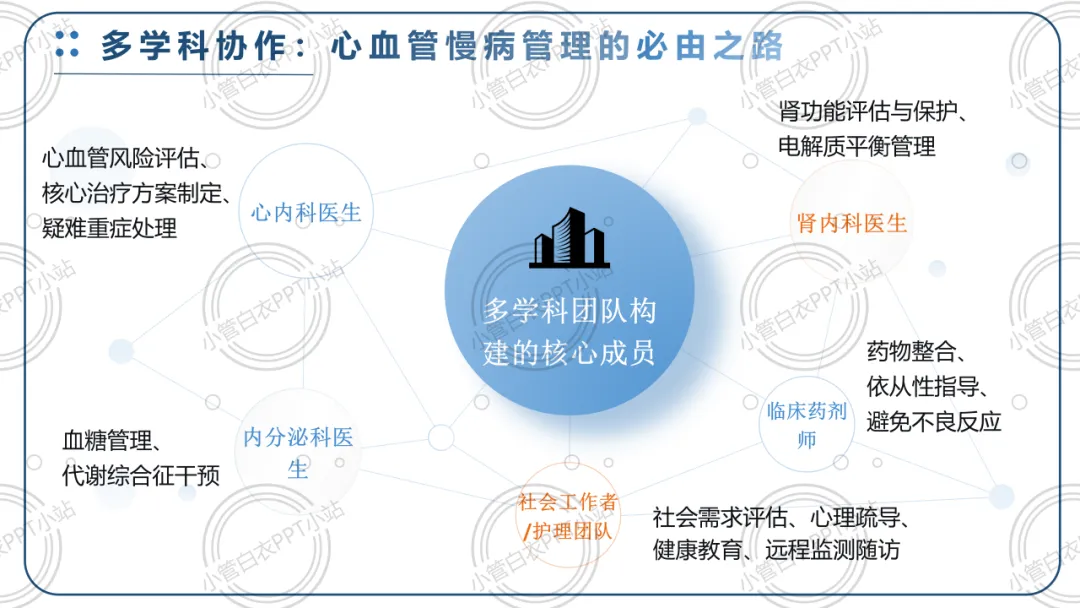 多学科协作：心血管慢病管理的必由之路

心血管风险评估、
核心治疗方案制定、
疑难重症处理

心内科医生

多学科团队构建的核心成员

肾功能评估与保护、
电解质平衡管理

肾内科医生

药物整合、
依从性指导、
避免不良反应

临床药剂师

血糖管理、
代谢综合征干预

内分泌科医生

社会工作者/护理团队

社会需求评估、心理疏导、
健康教育、远程监测随访

小管白衣PPT小站